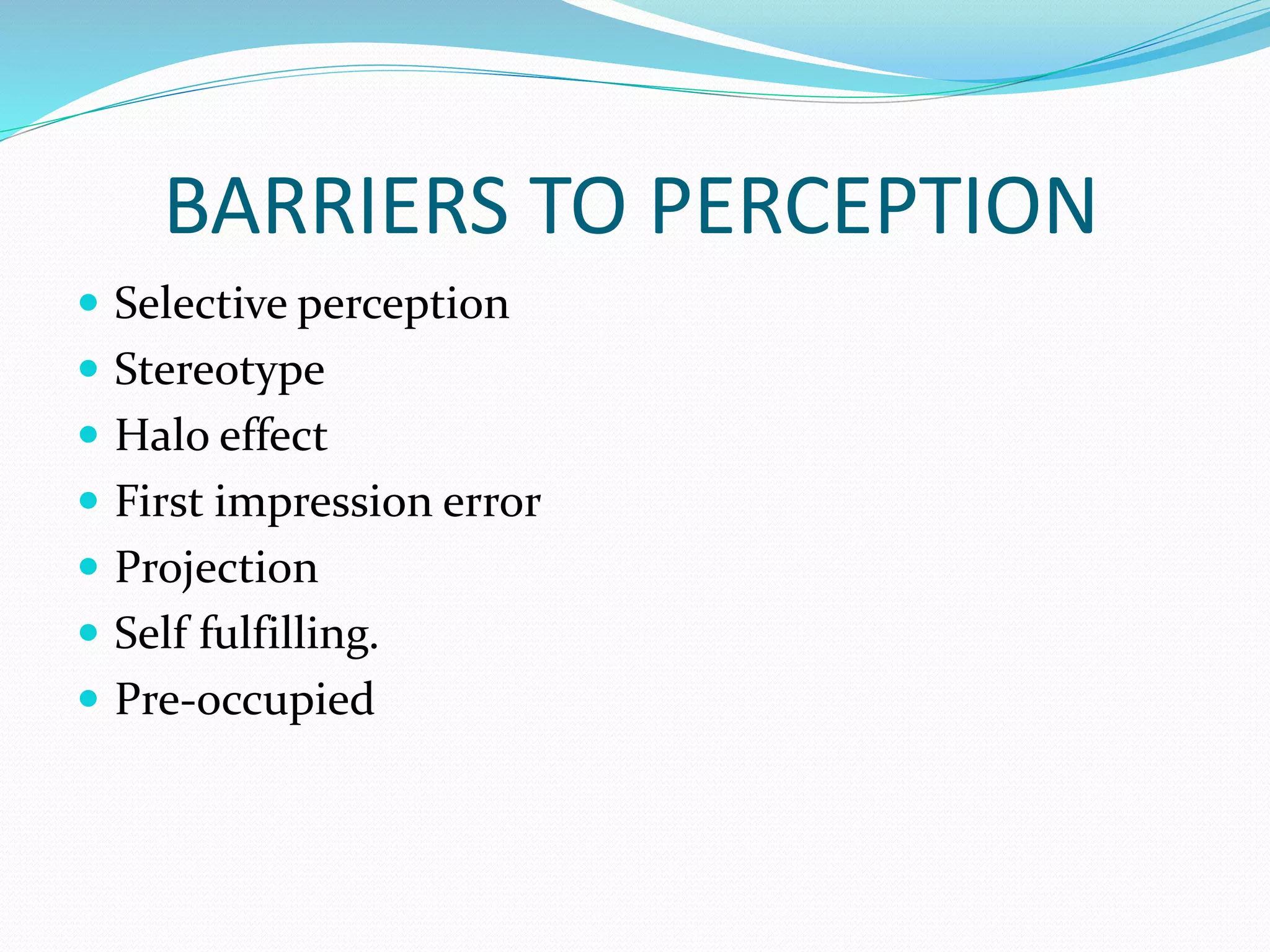 BARRIERS TO PERCEPTION

- Selective perception
- Stereotype
- Halo effect
- First impression error
- Projection
- Self fulfilling.
- Pre-occupied